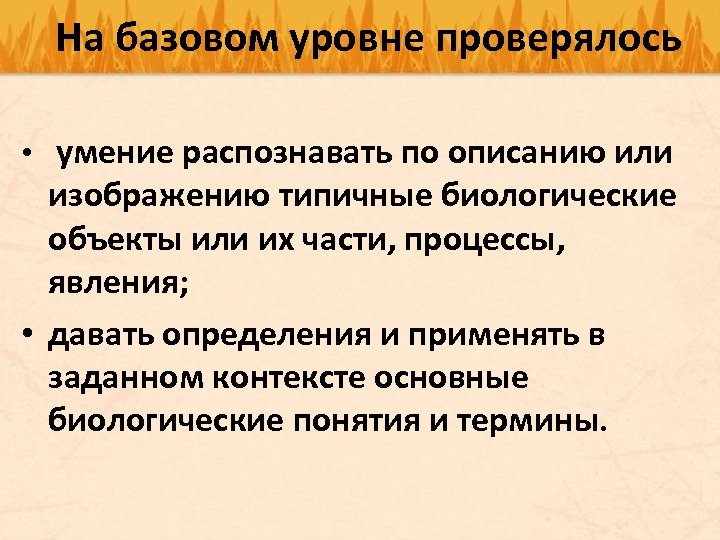 На базовом уровне проверялось

• умение распознавать по описанию или изображению типичные биологические объекты или их части, процессы, явления;

• давать определения и применять в заданном контексте основные биологические понятия и термины.